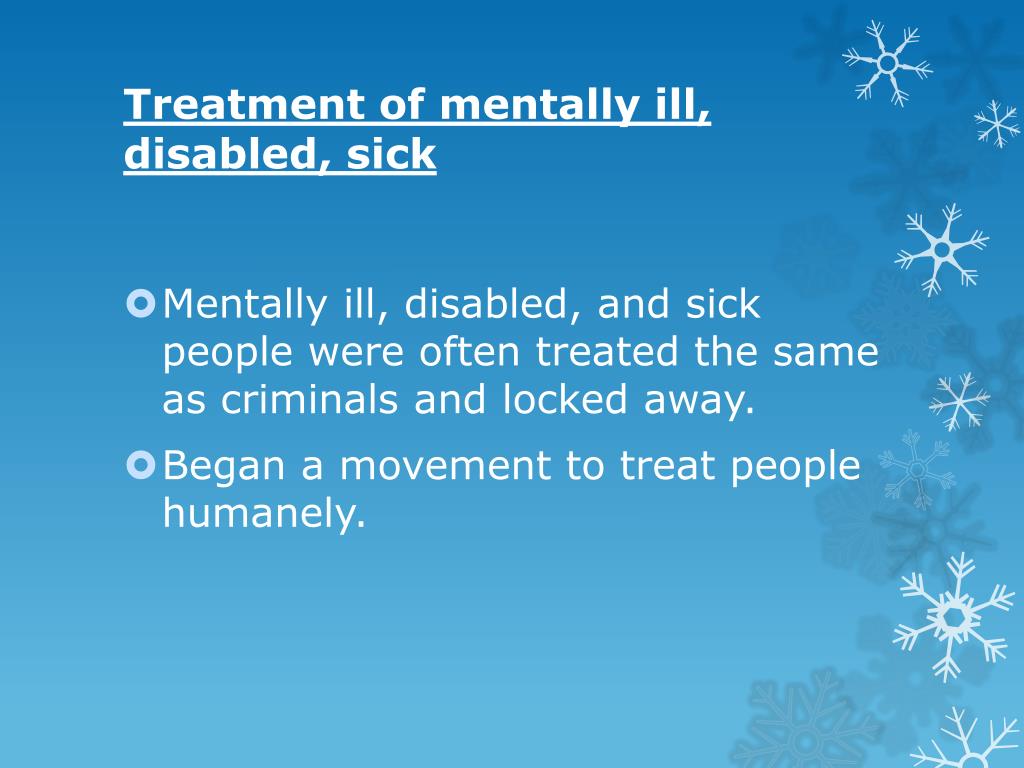 Treatment of mentally ill, disabled, sick

Mentally ill, disabled, and sick people were often treated the same as criminals and locked away.

Began a movement to treat people humanely.